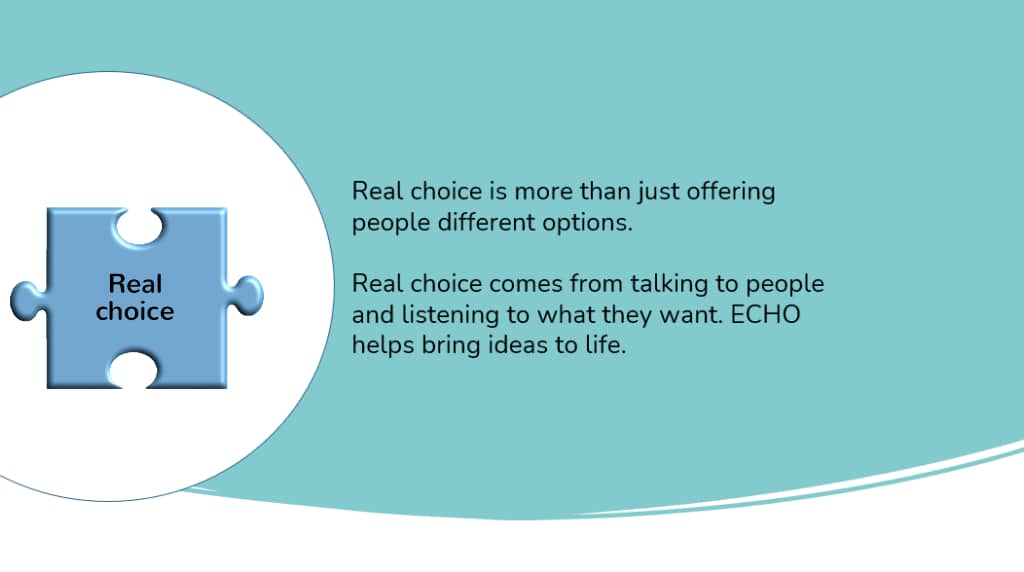 Real choice

Real choice is more than just offering people different options.

Real choice comes from talking to people and listening to what they want. ECHO helps bring ideas to life.